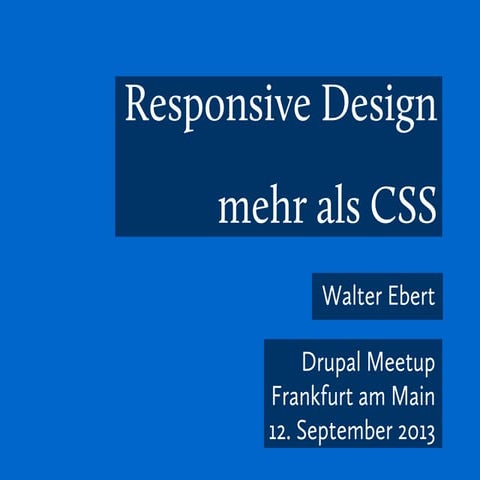 Responsive Design

mehr als CSS

Walter Ebert

Drupal Meetup
Frankfurt am Main
12. September 2013